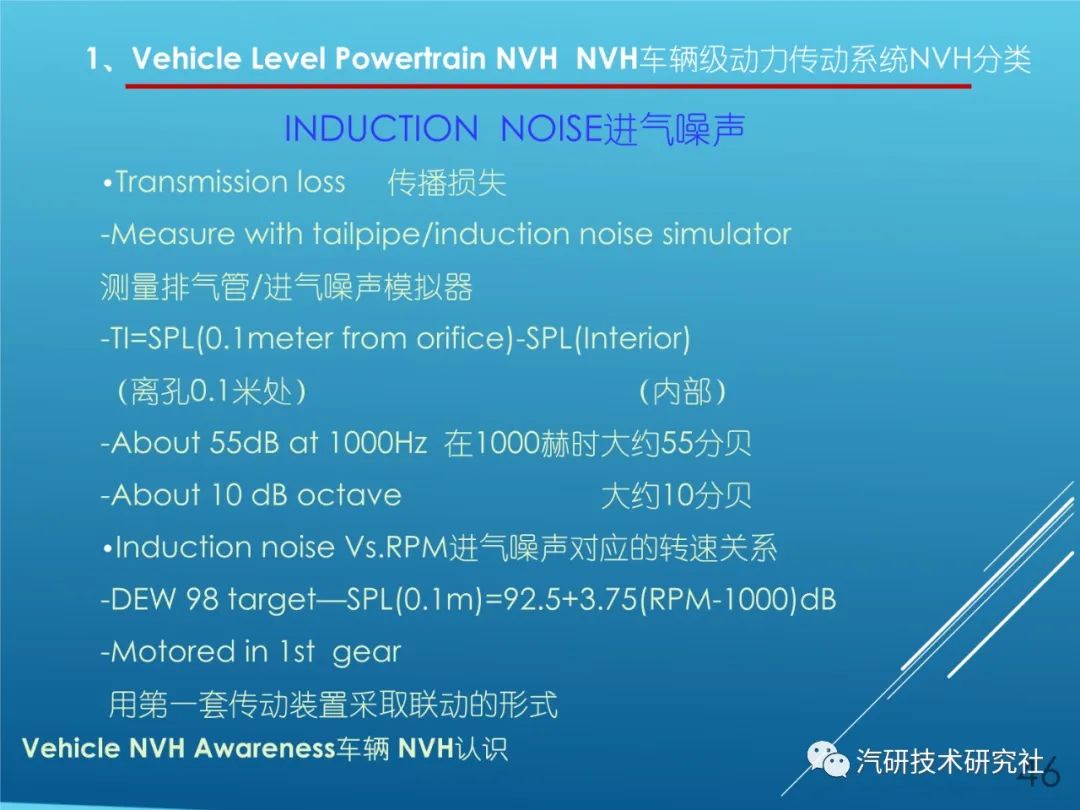 1、Vehicle Level Powertrain NVH NVH车辆级动力传动系统NVH分类

INDUCTION NOISE进气噪声

•Transmission loss 传播损失

-Measure with tailpipe/induction noise simulator

测量排气管/进气噪声模拟器

-TI=SPL(0.1meter from orifice)-SPL(Interior)

（离孔0.1米处） （内部）

-About 55dB at 1000Hz 在1000赫时大约55分贝

-About 10 dB octave 大约10分贝

•Induction noise Vs.RPM进气噪声对应的转速关系

-DEW 98 target—SPL(0.1m)=92.5+3.75(RPM-1000)dB

-Motored in 1st gear

用第一套传动装置采取联动的形式

Vehicle NVH Awareness车辆 NVH认识

汽研技术研究社

46